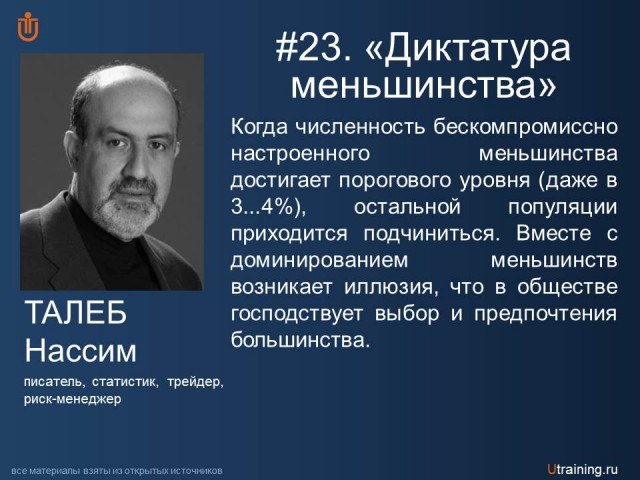 #23. «Диктатура меньшинства»

Когда численность бескомпромиссно настроенного меньшинства достигает порогового уровня (даже в 3...4%), остальной популяции приходится подчиниться. Вместе с доминированием меньшинств возникает иллюзия, что в обществе господствует выбор и предпочтения большинства.

ТАЛЕБ
Нассим

писатель, статистик, трейдер, риск-менеджер

все материалы взяты из открытых источников

Utraining.ru